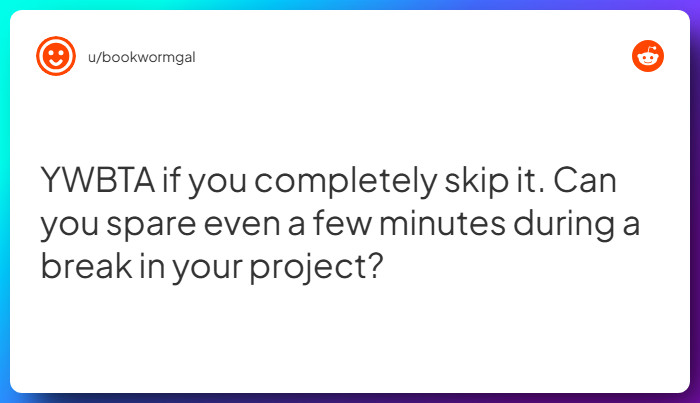 u/bookwormgal

YWBTA if you completely skip it. Can you spare even a few minutes during a break in your project?